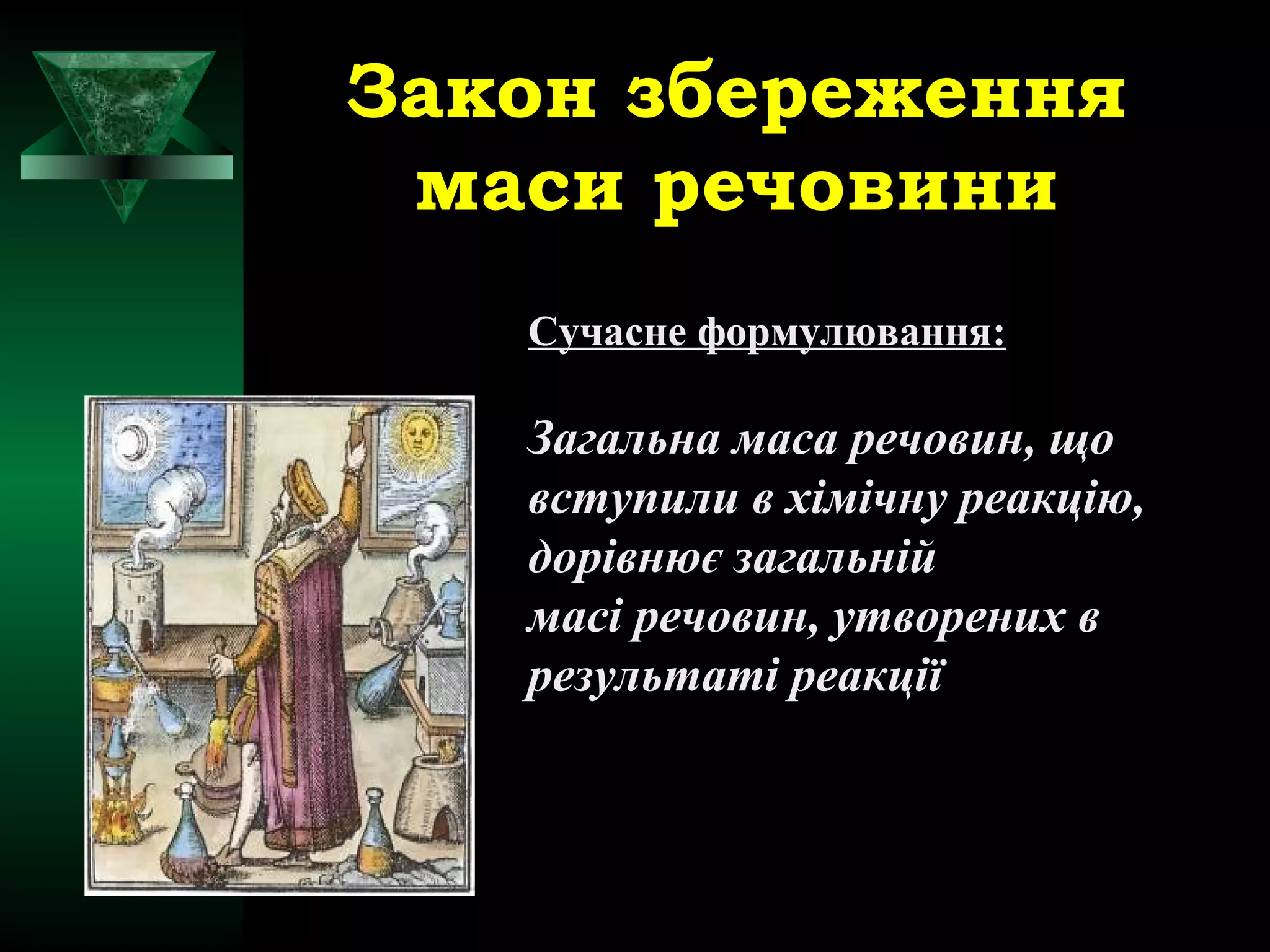 Закон збереження маси речовини

Сучасне формулювання:

Загальна маса речовин, що вступили в хімічну реакцію, дорівнює загальній масі речовин, утворених в результаті реакції